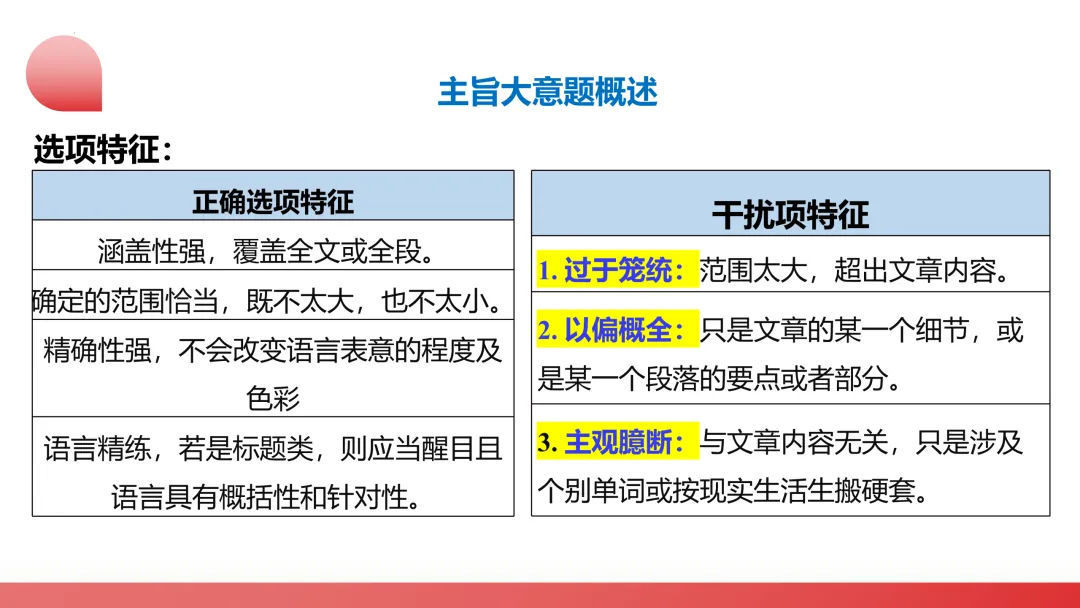 主旨大意题概述

选项特征：

| 正确选项特征 |
|---|
| 涵盖性强，覆盖全文或全段。 |
| 确定的范围恰当，既不太大，也不太小。 |
| 精确性强，不会改变语言表意的程度及色彩 |
| 语言精练，若是标题类，则应当醒目且语言具有概括性和针对性。 |

| 干扰项特征 |
|---|
| 1. 过于笼统：范围太大，超出文章内容。 |
| 2. 以偏概全：只是文章的某一个细节，或是某一个段落的要点或者部分。 |
| 3. 主观臆断：与文章内容无关，只是涉及个别单词或按现实生活生搬硬套。 |